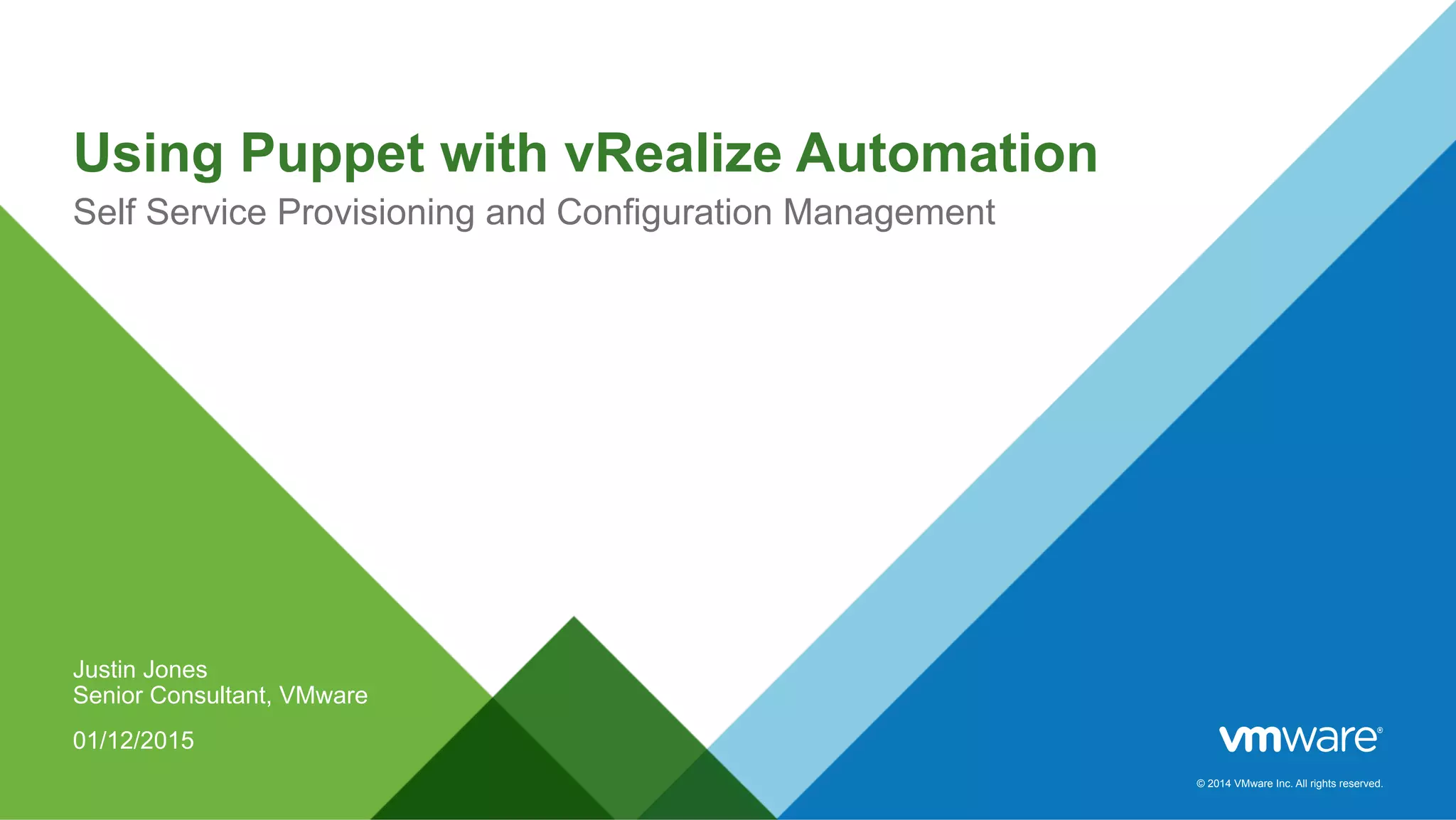 Using Puppet with vRealize Automation
Self Service Provisioning and Configuration Management

Justin Jones
Senior Consultant, VMware

01/12/2015

vmware®

© 2014 VMware Inc. All rights reserved.